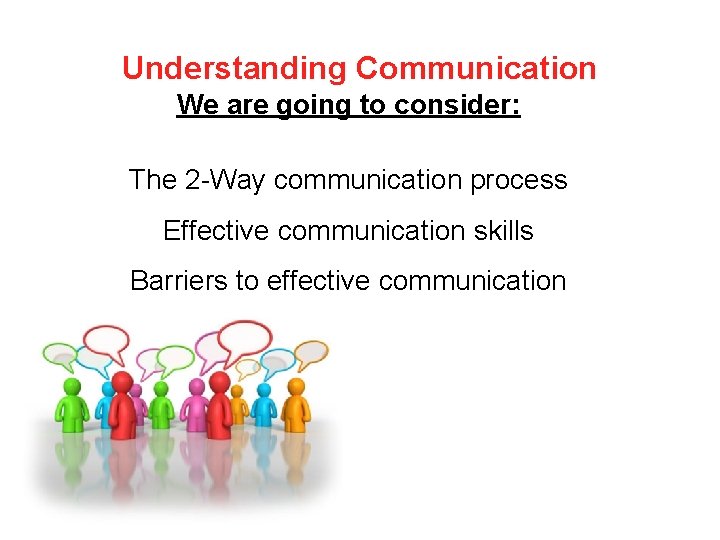 Understanding Communication
We are going to consider:

The 2-Way communication process

Effective communication skills

Barriers to effective communication